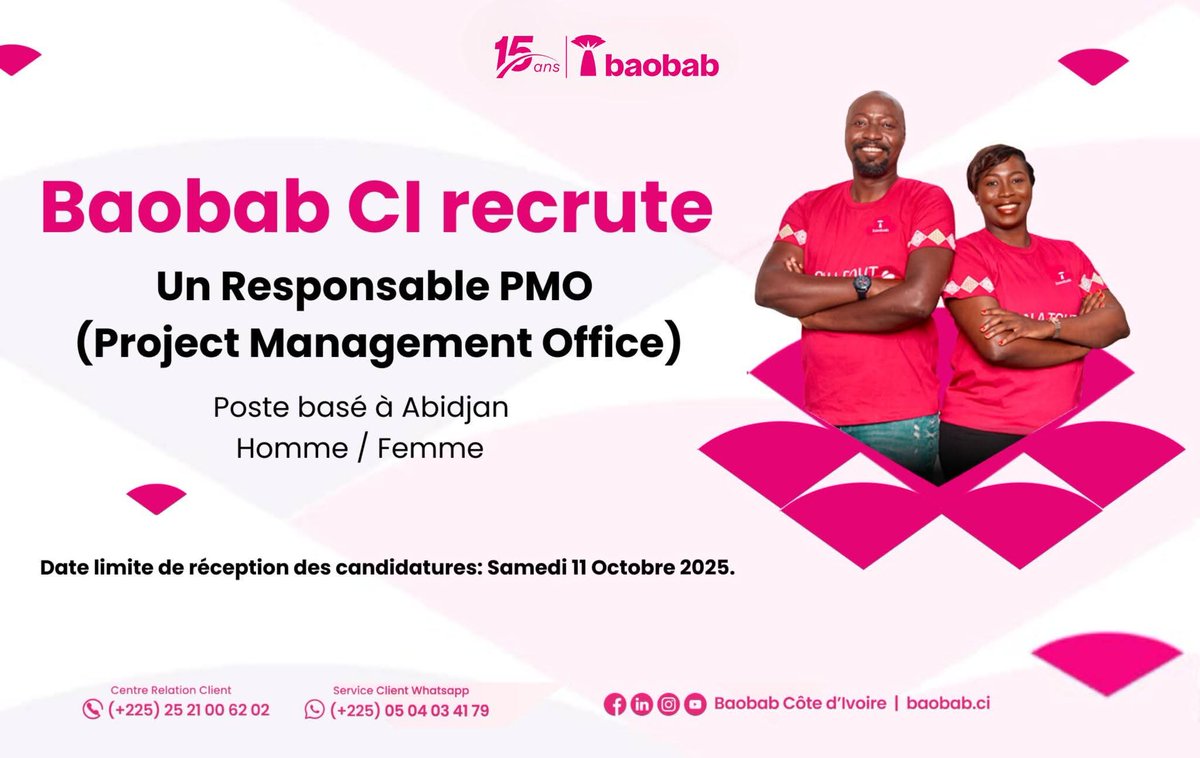 15 ans | baobab

Baobab CI recrute

Un Responsable PMO (Project Management Office)

Poste basé à Abidjan
Homme / Femme

Date limite de réception des candidatures: Samedi 11 Octobre 2025.

Centre Relation Client
(+225) 25 21 00 62 02

Service Client Whatsapp
(+225) 05 04 03 41 79

Baobab Côte d'Ivoire | baobab.ci